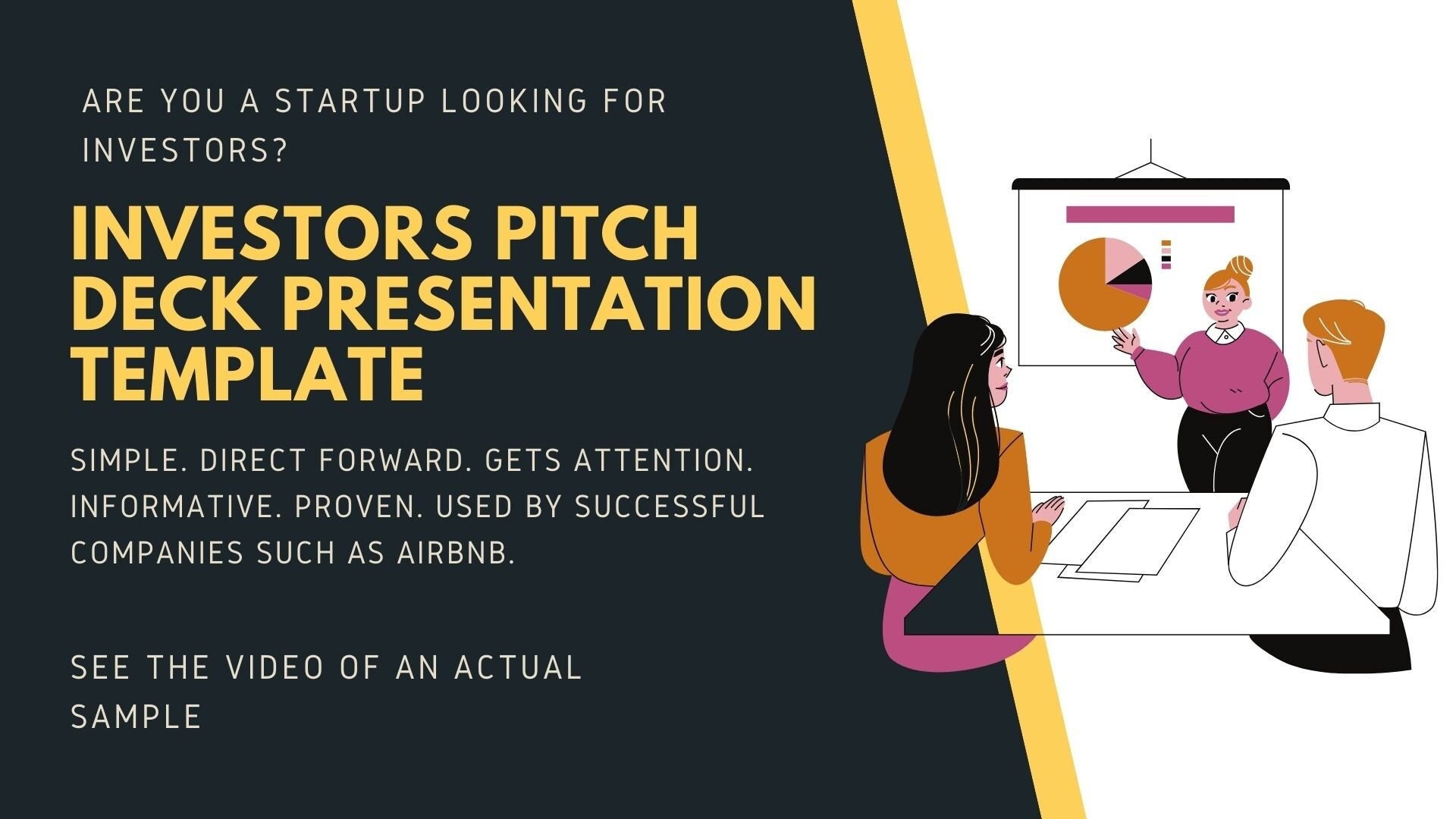 ARE YOU A STARTUP LOOKING FOR INVESTORS?

INVESTORS PITCH DECK PRESENTATION TEMPLATE

SIMPLE. DIRECT FORWARD. GETS ATTENTION. INFORMATIVE. PROVEN. USED BY SUCCESSFUL COMPANIES SUCH AS AIRBNB.

SEE THE VIDEO OF AN ACTUAL SAMPLE